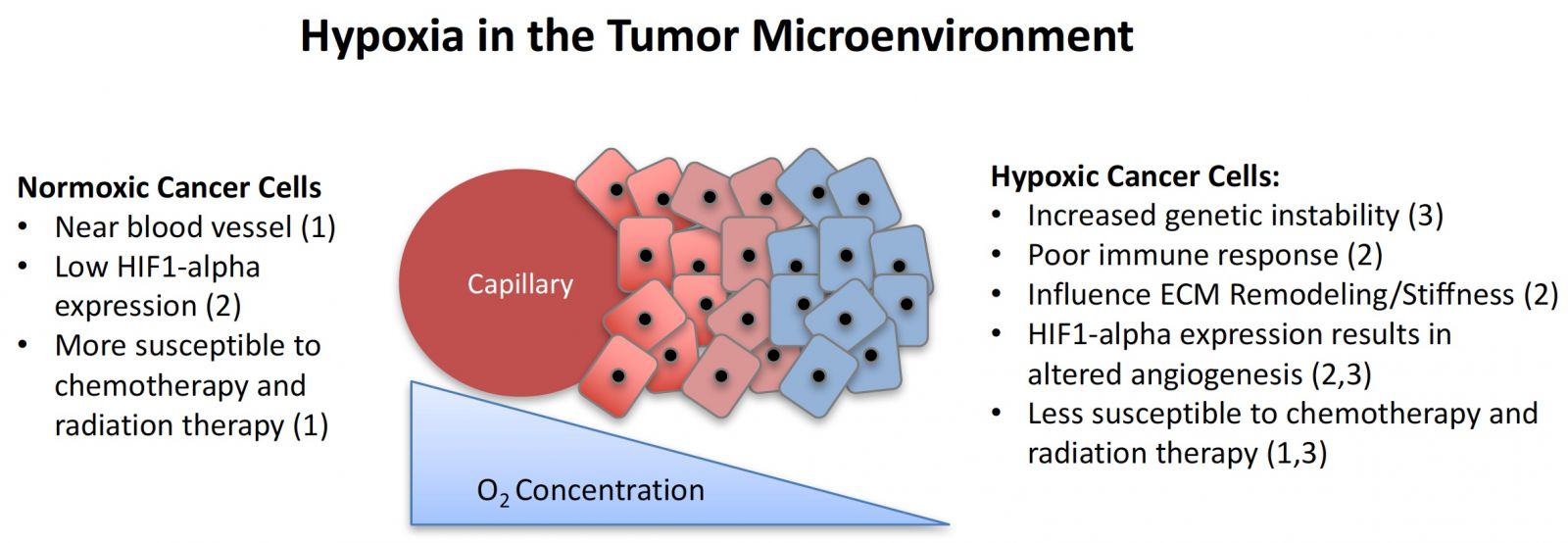 Hypoxia in the Tumor Microenvironment

Normoxic Cancer Cells
• Near blood vessel (1)
• Low HIF1-alpha expression (2)
• More susceptible to chemotherapy and radiation therapy (1)

Capillary

$O_2$ Concentration

Hypoxic Cancer Cells:
• Increased genetic instability (3)
• Poor immune response (2)
• Influence ECM Remodeling/Stiffness (2)
• HIF1-alpha expression results in altered angiogenesis (2,3)
• Less susceptible to chemotherapy and radiation therapy (1,3)